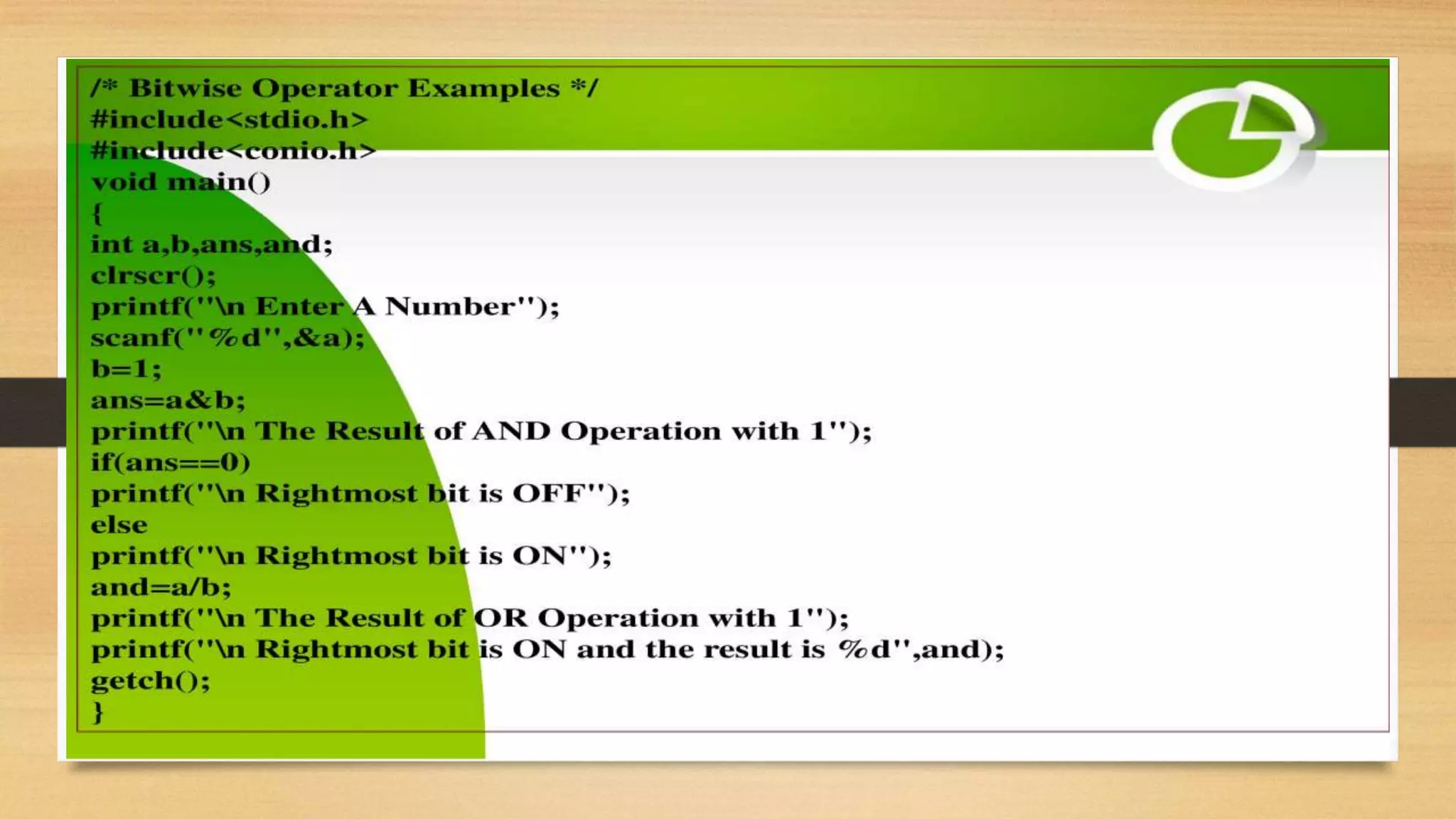 /* Bitwise Operator Examples */
#include<stdio.h>
#include<conio.h>
void main()
{
int a,b,ans,and;
clrscr();
printf("\n Enter A Number");
scanf("%d",&a);
b=1;
ans=a&b;
printf("\n The Result of AND Operation with 1");
if(ans==0)
printf("\n Rightmost bit is OFF");
else
printf("\n Rightmost bit is ON");
and=a/b;
printf("\n The Result of OR Operation with 1");
printf("\n Rightmost bit is ON and the result is %d",and);
getch();
}